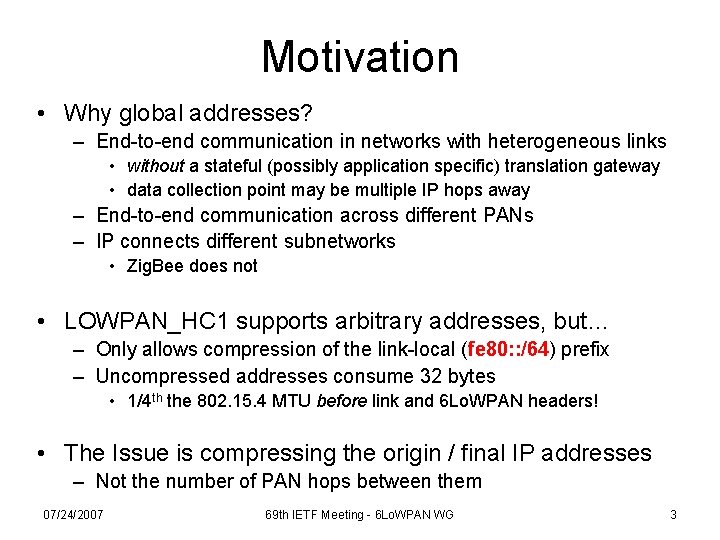 Motivation

• Why global addresses?
– End-to-end communication in networks with heterogeneous links
• without a stateful (possibly application specific) translation gateway
• data collection point may be multiple IP hops away
– End-to-end communication across different PANs
– IP connects different subnetworks
• ZigBee does not

• LOWPAN_HC1 supports arbitrary addresses, but...
– Only allows compression of the link-local (fe80::/64) prefix
– Uncompressed addresses consume 32 bytes
• 1/4$^{th}$ the 802.15.4 MTU before link and 6LoWPAN headers!

• The Issue is compressing the origin / final IP addresses
– Not the number of PAN hops between them

07/24/2007 69th IETF Meeting - 6LoWPAN WG 3